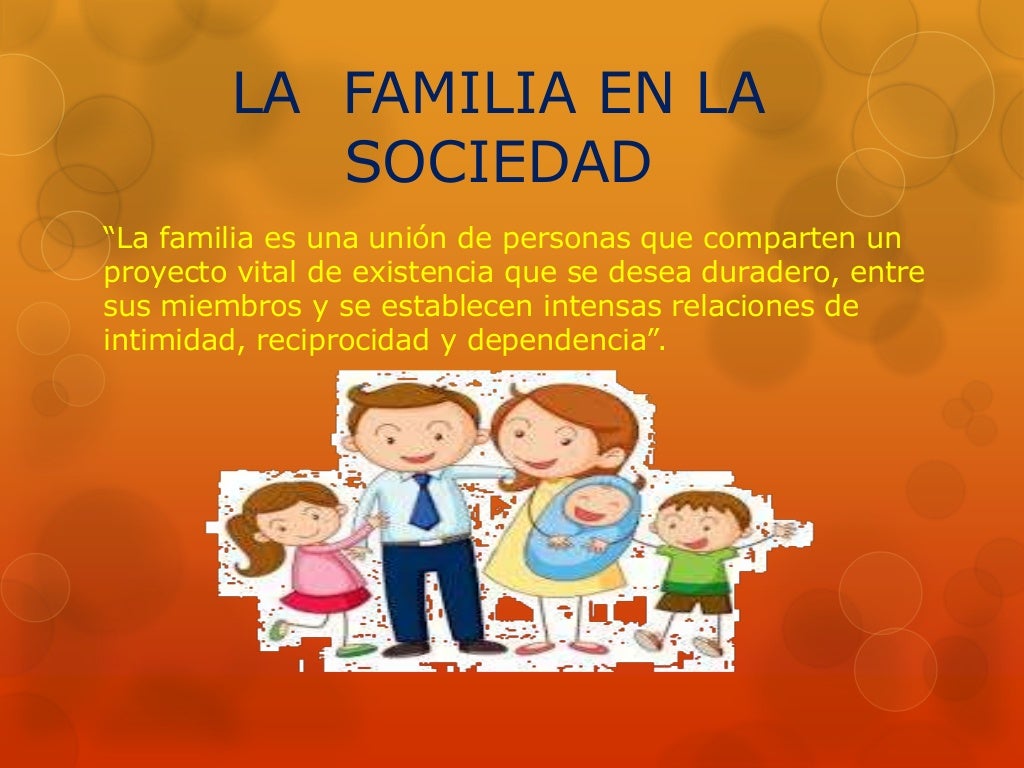 LA FAMILIA EN LA SOCIEDAD

“La familia es una unión de personas que comparten un proyecto vital de existencia que se desea duradero, entre sus miembros y se establecen intensas relaciones de intimidad, reciprocidad y dependencia”.